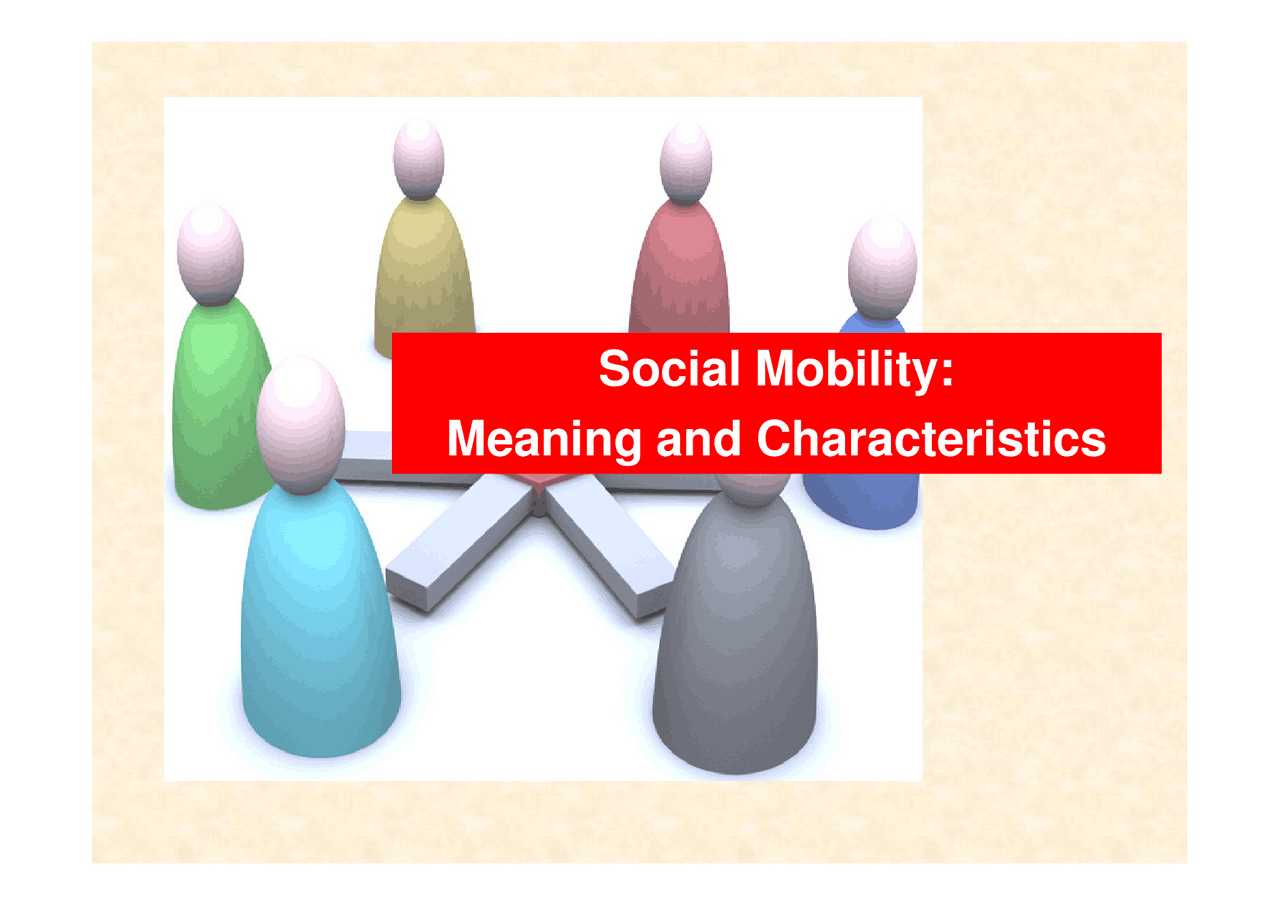 Social Mobility:
Meaning and Characteristics